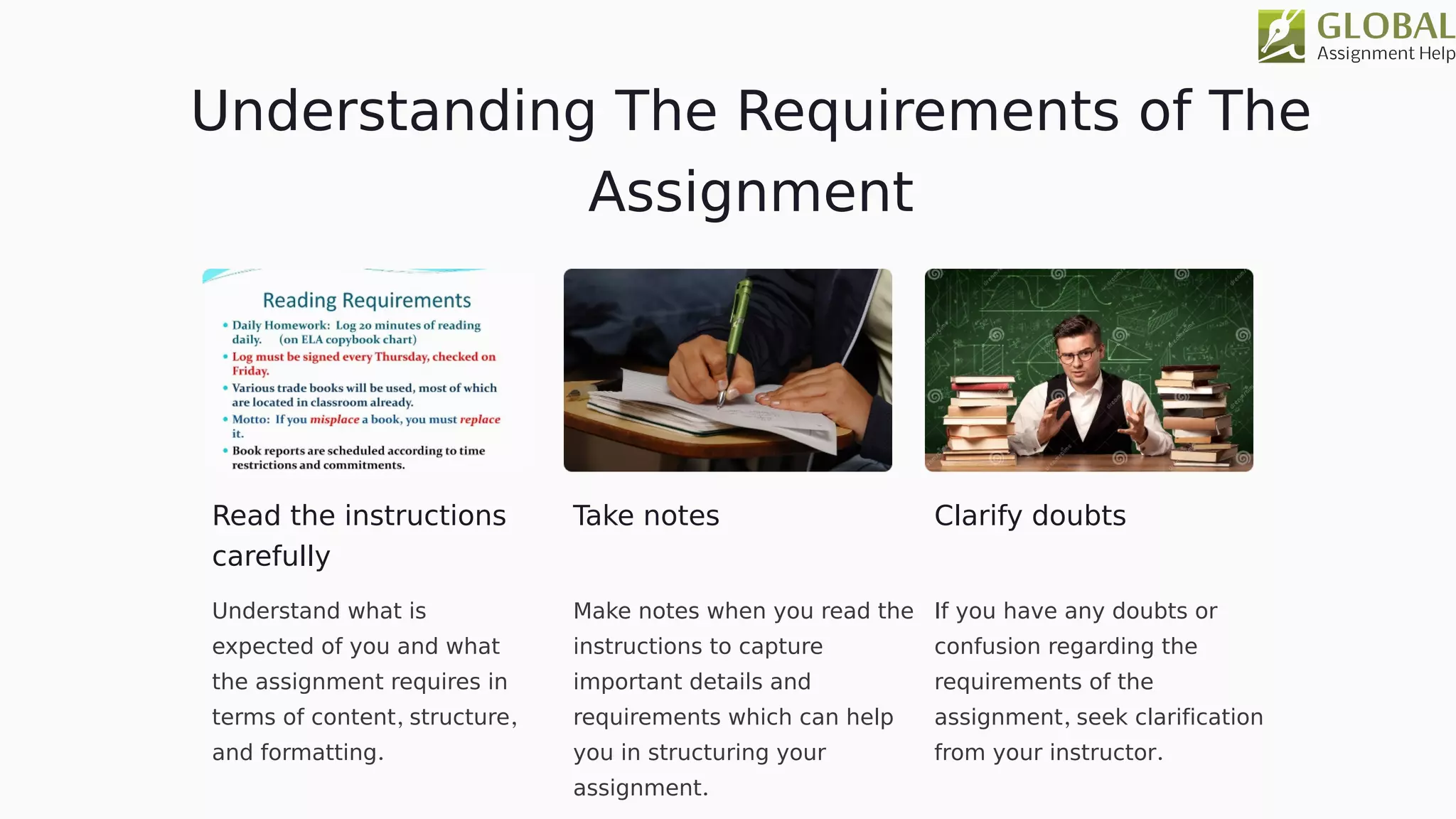 GLOBAL
Assignment Help

Understanding The Requirements of The Assignment

Reading Requirements
• Daily Homework: Log 20 minutes of reading daily. (on ELA copybook chart)
• Log must be signed every Thursday, checked on Friday.
• Various trade books will be used, most of which are located in classroom already.
• Motto: If you misplace a book, you must replace it.
• Book reports are scheduled according to time restrictions and commitments.

Read the instructions carefully

Understand what is expected of you and what the assignment requires in terms of content, structure, and formatting.

Take notes

Make notes when you read the instructions to capture important details and requirements which can help you in structuring your assignment.

Clarify doubts

If you have any doubts or confusion regarding the requirements of the assignment, seek clarification from your instructor.